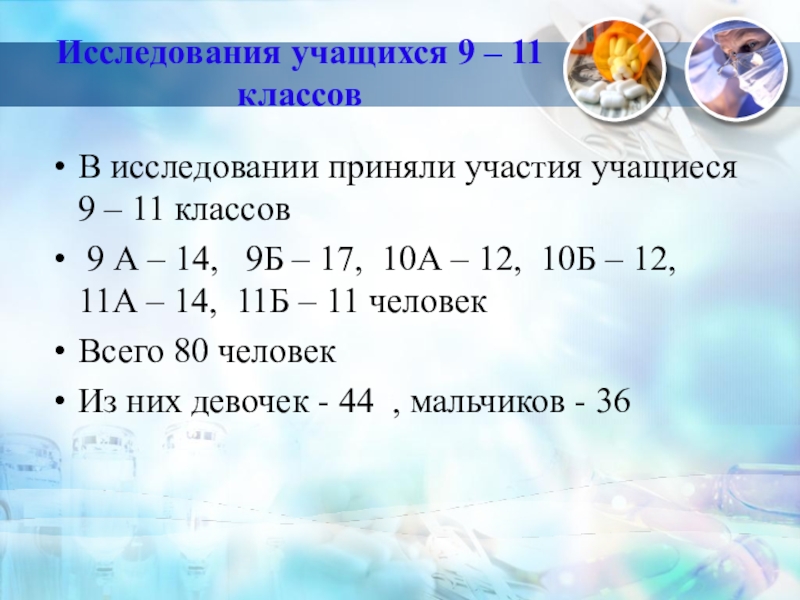 Исследования учащихся 9 – 11 классов

• В исследовании приняли участия учащиеся 9 – 11 классов

• 9 А – 14, 9Б – 17, 10А – 12, 10Б – 12, 11А – 14, 11Б – 11 человек

• Всего 80 человек

• Из них девочек - 44 , мальчиков - 36